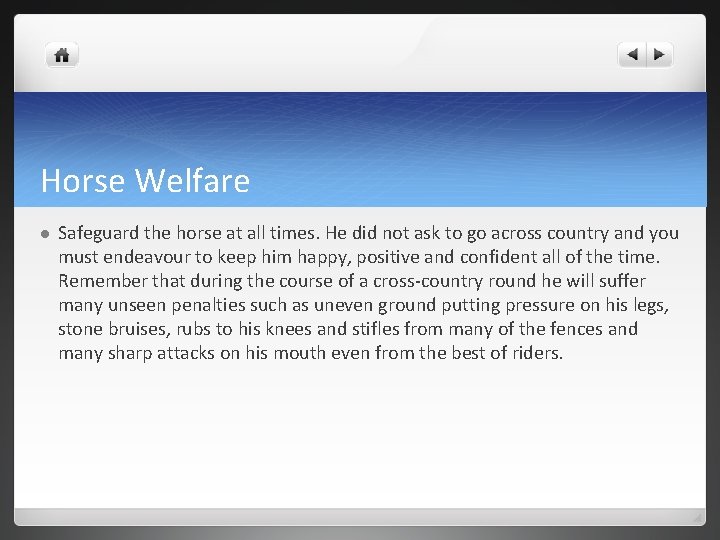 Horse Welfare

Safeguard the horse at all times. He did not ask to go across country and you must endeavour to keep him happy, positive and confident all of the time. Remember that during the course of a cross-country round he will suffer many unseen penalties such as uneven ground putting pressure on his legs, stone bruises, rubs to his knees and stifles from many of the fences and many sharp attacks on his mouth even from the best of riders.